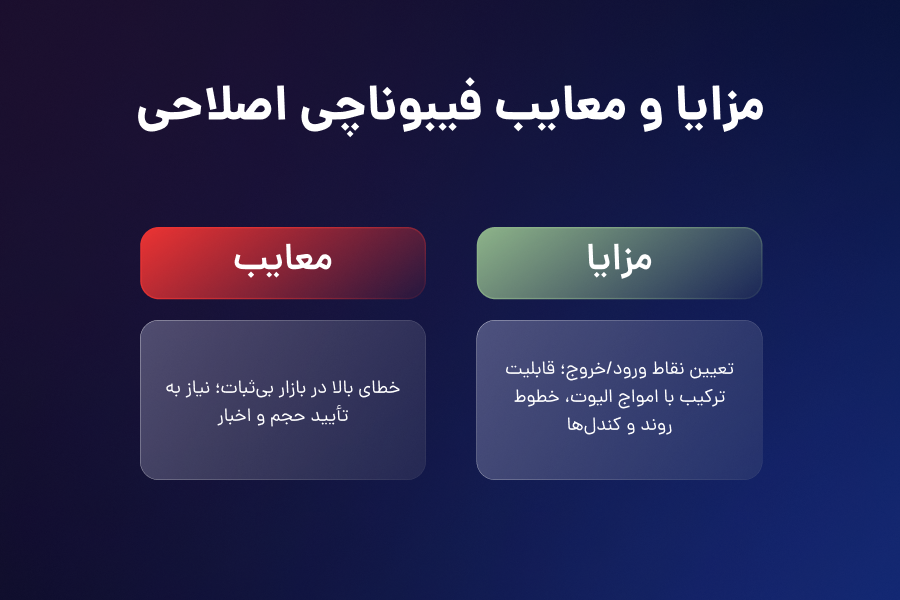 مزایا و معایب فیبوناچی اصلاحی

مزایا

تعیین نقاط ورود/خروج؛ قابلیت ترکیب با امواج الیوت، خطوط روند و کندل‌ها

معایب

خطای بالا در بازار بی‌ثبات؛ نیاز به تأیید حجم و اخبار